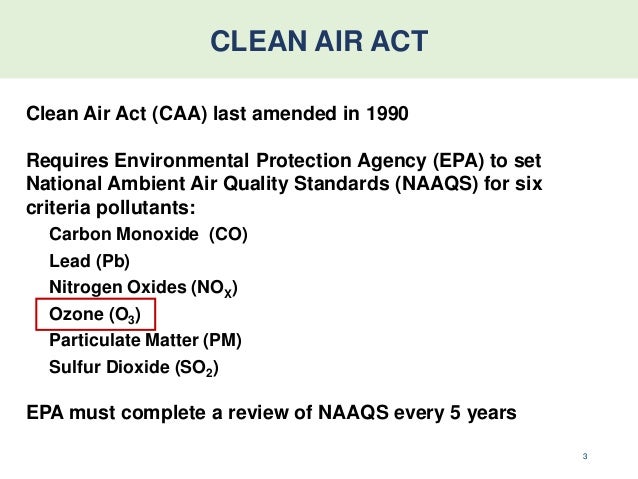 CLEAN AIR ACT

Clean Air Act (CAA) last amended in 1990

Requires Environmental Protection Agency (EPA) to set National Ambient Air Quality Standards (NAAQS) for six criteria pollutants:

Carbon Monoxide (CO)

Lead (Pb)

Nitrogen Oxides ($NO_X$)

Ozone ($O_3$)

Particulate Matter (PM)

Sulfur Dioxide ($SO_2$)

EPA must complete a review of NAAQS every 5 years

3